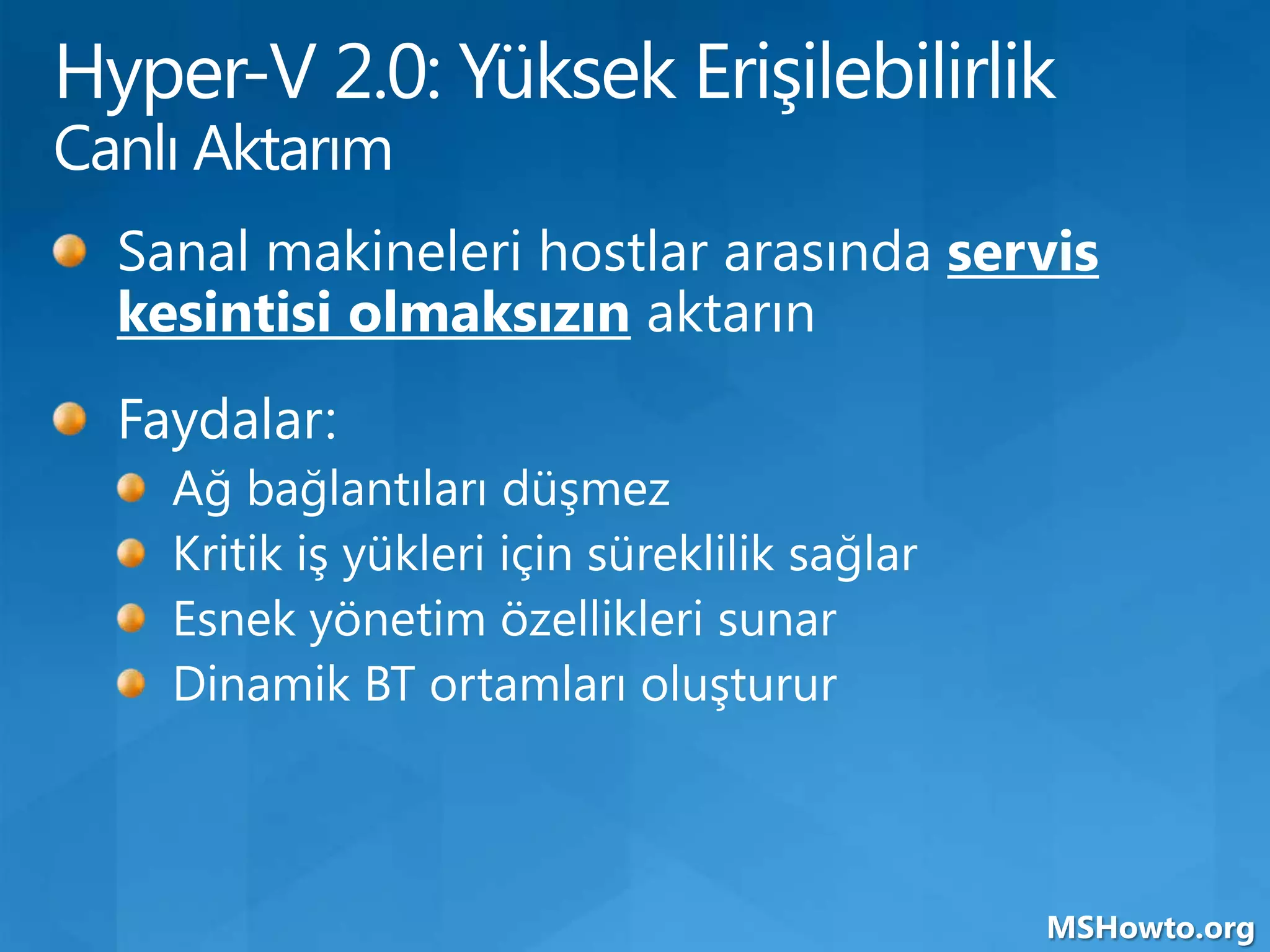 Hyper-V 2.0: Yüksek Erişilebilirlik
Canlı Aktarım

Sanal makineleri hostlar arasında servis kesintisi olmaksızın aktarın

Faydalar:
Ağ bağlantıları düşmez
Kritik iş yükleri için süreklilik sağlar
Esnek yönetim özellikleri sunar
Dinamik BT ortamları oluşturur

MSHowto.org